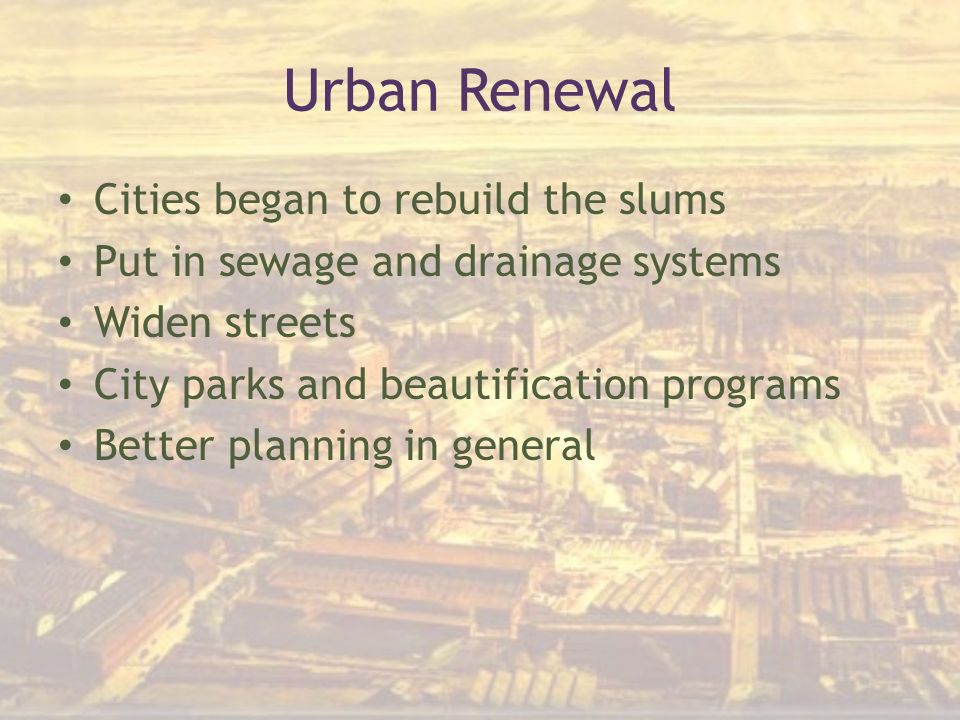 Urban Renewal

• Cities began to rebuild the slums
• Put in sewage and drainage systems
• Widen streets
• City parks and beautification programs
• Better planning in general